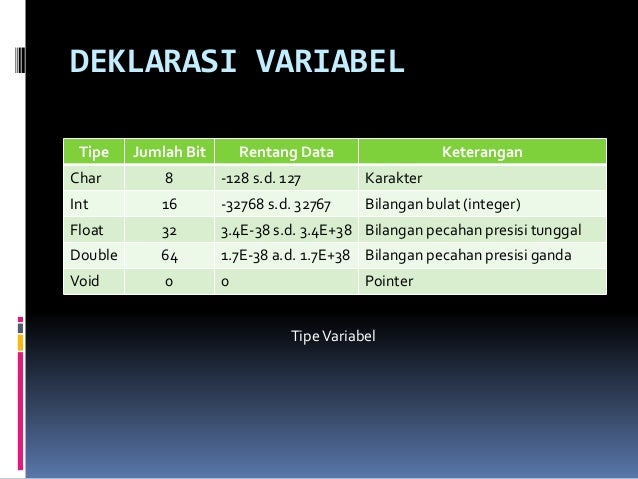 DEKLARASI VARIABEL

| Tipe | Jumlah Bit | Rentang Data | Keterangan |
|---|---|---|---|
| Char | 8 | -128 s.d. 127 | Karakter |
| Int | 16 | -32768 s.d. 32767 | Bilangan bulat (integer) |
| Float | 32 | 3.4E-38 s.d. 3.4E+38 | Bilangan pecahan presisi tunggal |
| Double | 64 | 1.7E-38 a.d. 1.7E+38 | Bilangan pecahan presisi ganda |
| Void | 0 | 0 | Pointer |

Tipe Variabel